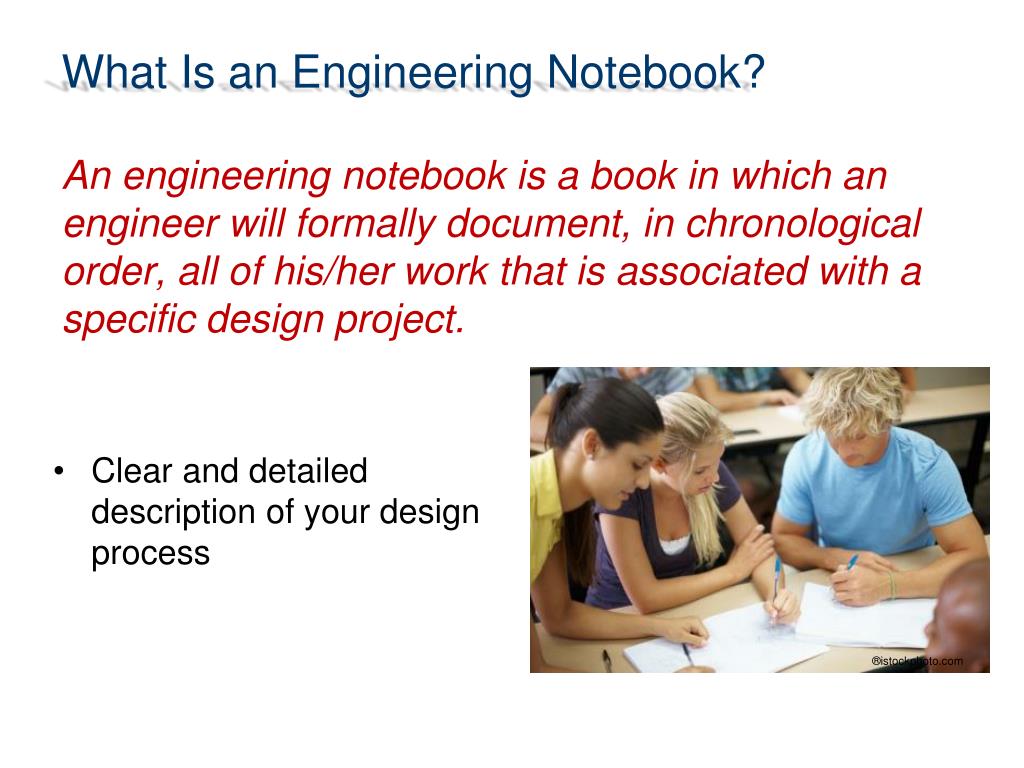 What Is an Engineering Notebook?

An engineering notebook is a book in which an engineer will formally document, in chronological order, all of his/her work that is associated with a specific design project.

• Clear and detailed description of your design process

®istockphoto.com